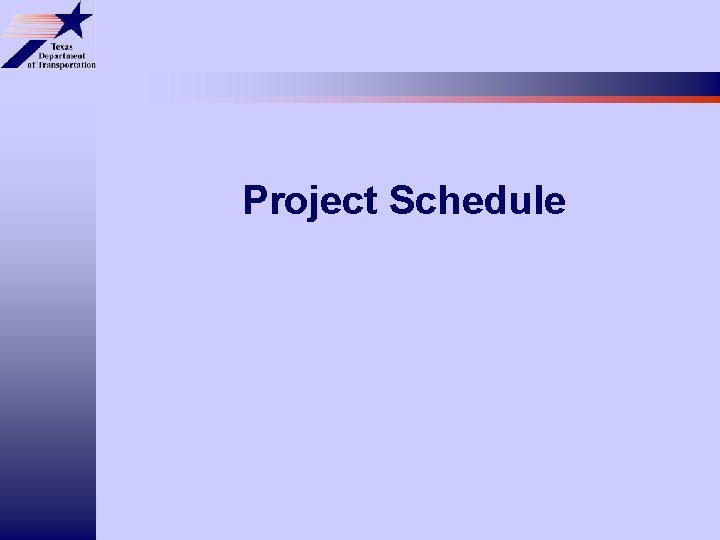 Texas Department of Transportation

Project Schedule